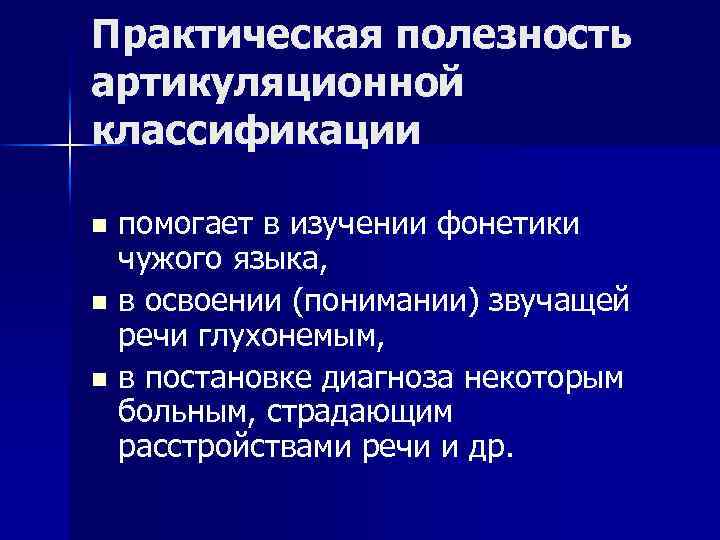 Практическая полезность артикуляционной классификации

■ помогает в изучении фонетики чужого языка,
■ в освоении (понимании) звучащей речи глухонемым,
■ в постановке диагноза некоторым больным, страдающим расстройствами речи и др.